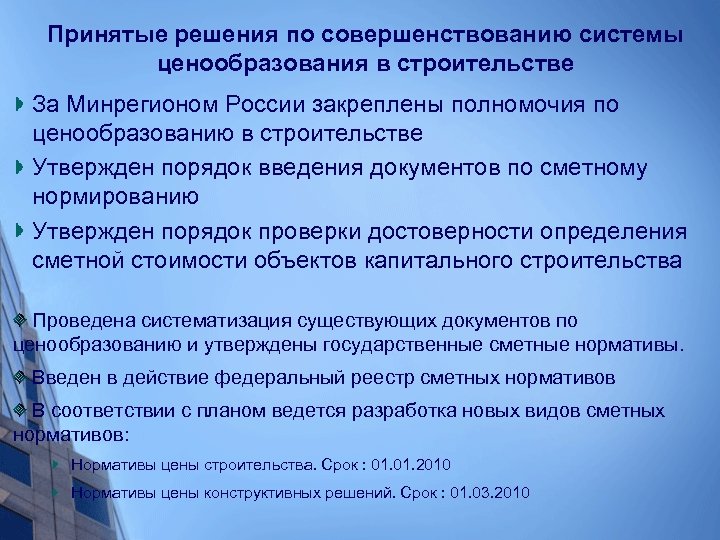 Принятые решения по совершенствованию системы ценообразования в строительстве

За Минрегионом России закреплены полномочия по ценообразованию в строительстве

Утвержден порядок введения документов по сметному нормированию

Утвержден порядок проверки достоверности определения сметной стоимости объектов капитального строительства

Проведена систематизация существующих документов по ценообразованию и утверждены государственные сметные нормативы.

Введен в действие федеральный реестр сметных нормативов

В соответствии с планом ведется разработка новых видов сметных нормативов:

Нормативы цены строительства. Срок : 01.01.2010

Нормативы цены конструктивных решений. Срок : 01.03.2010